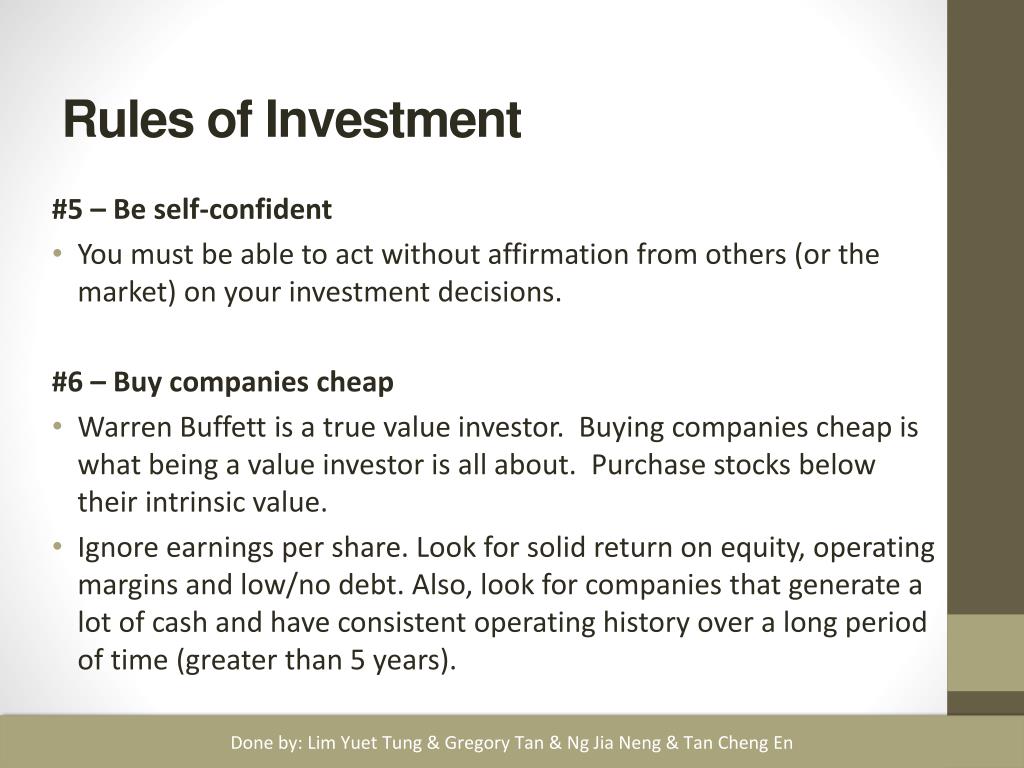 Rules of Investment

#5 – Be self-confident

• You must be able to act without affirmation from others (or the market) on your investment decisions.

#6 – Buy companies cheap

• Warren Buffett is a true value investor. Buying companies cheap is what being a value investor is all about. Purchase stocks below their intrinsic value.

• Ignore earnings per share. Look for solid return on equity, operating margins and low/no debt. Also, look for companies that generate a lot of cash and have consistent operating history over a long period of time (greater than 5 years).

Done by: Lim Yuet Tung & Gregory Tan & Ng Jia Neng & Tan Cheng En